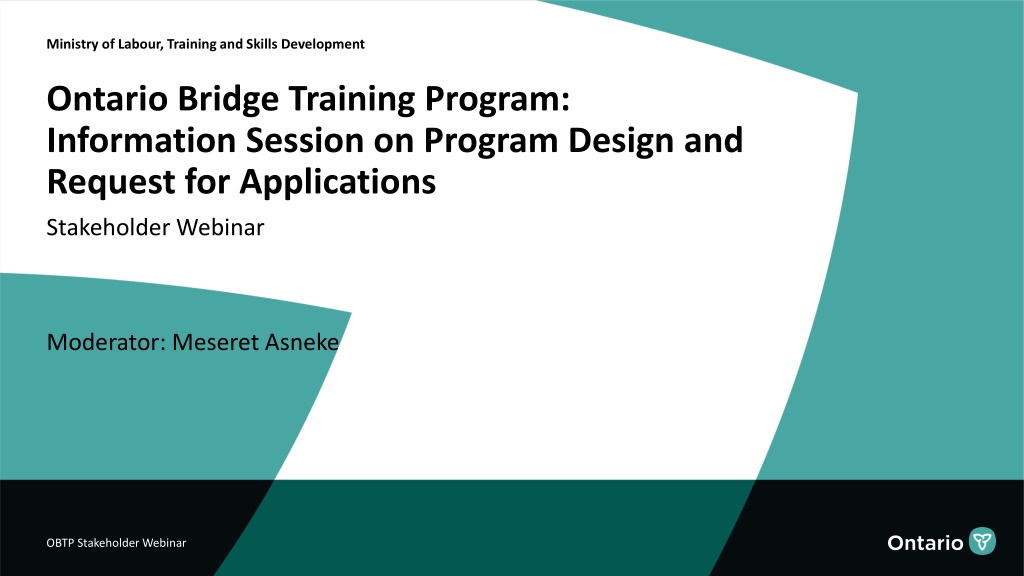 Ministry of Labour, Training and Skills Development

Ontario Bridge Training Program: Information Session on Program Design and Request for Applications

Stakeholder Webinar

Moderator: Meseret Asneke

OBTP Stakeholder Webinar

Ontario